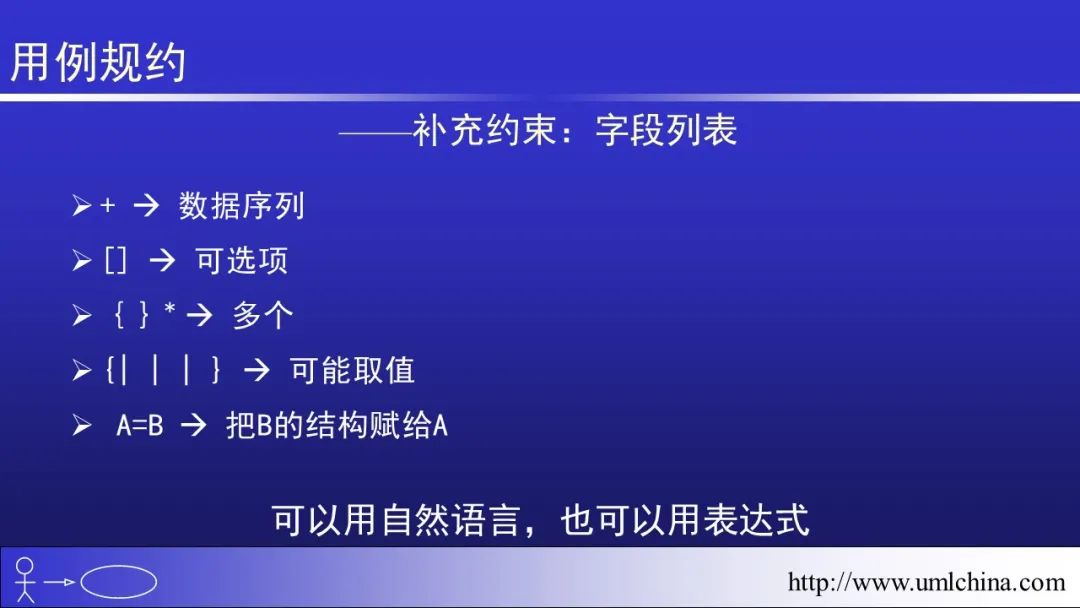 用例规约

——补充约束：字段列表

➢ + → 数据序列
➢ [] → 可选项
➢ { } * → 多个
➢ {| | | } → 可能取值
➢ A=B → 把B的结构赋给A

可以用自然语言，也可以用表达式

http://www.umlchina.com